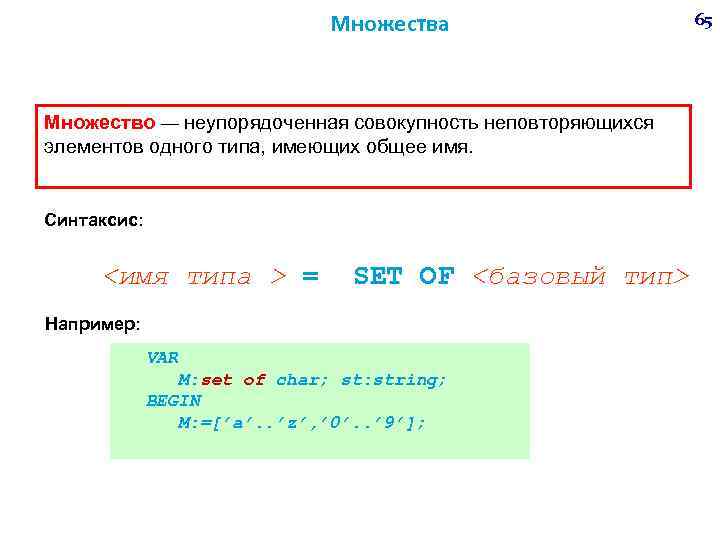 Множества

65

Множество — неупорядоченная совокупность неповторяющихся элементов одного типа, имеющих общее имя.

Синтаксис:

<имя типа > = SET OF <базовый тип>

Например:

VAR
M:set of char; st:string;
BEGIN
M:=['a'..'z','0'..'9'];